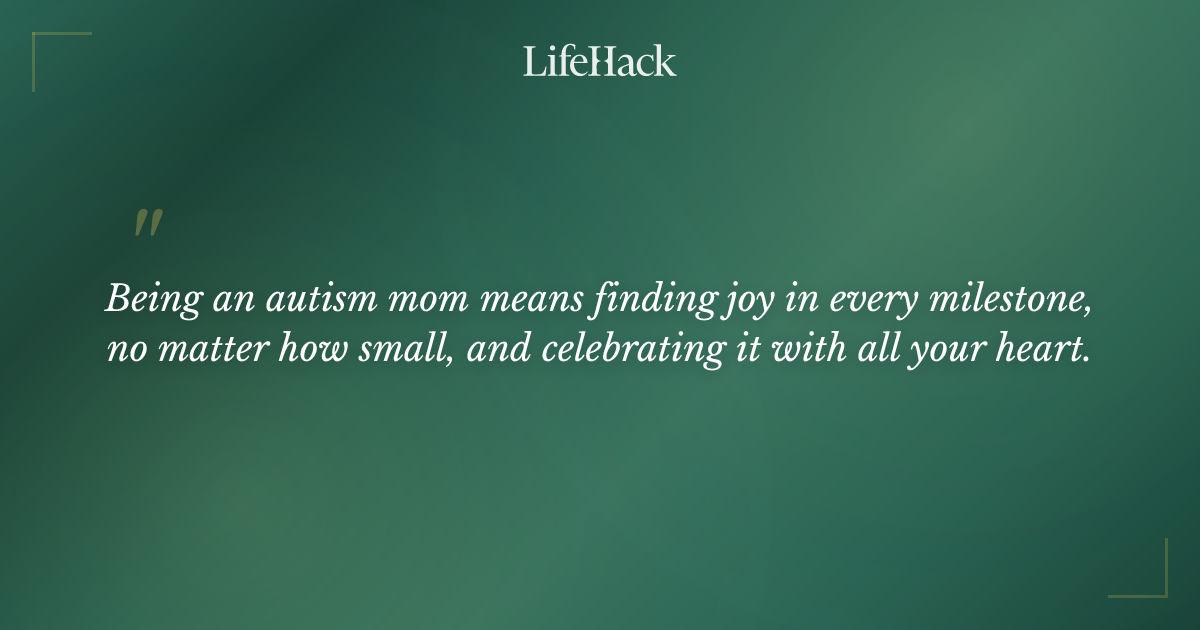 LifeHack

"

Being an autism mom means finding joy in every milestone, no matter how small, and celebrating it with all your heart.